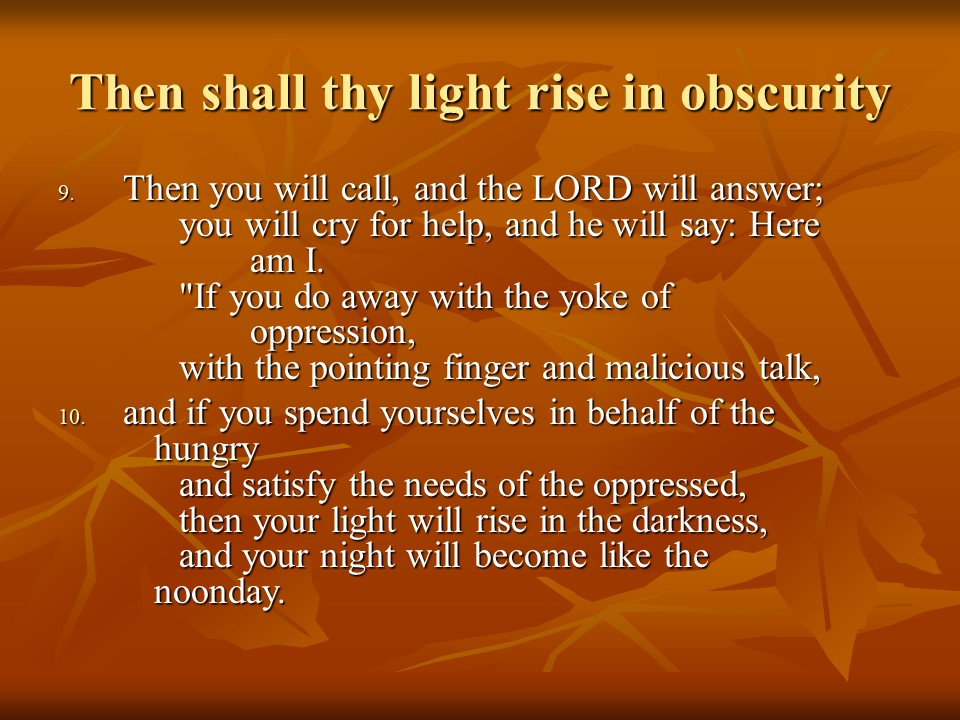 Then shall thy light rise in obscurity

9. Then you will call, and the LORD will answer;
you will cry for help, and he will say: Here am I.
"If you do away with the yoke of oppression,
with the pointing finger and malicious talk,

10. and if you spend yourselves in behalf of the hungry
and satisfy the needs of the oppressed,
then your light will rise in the darkness,
and your night will become like the noonday.